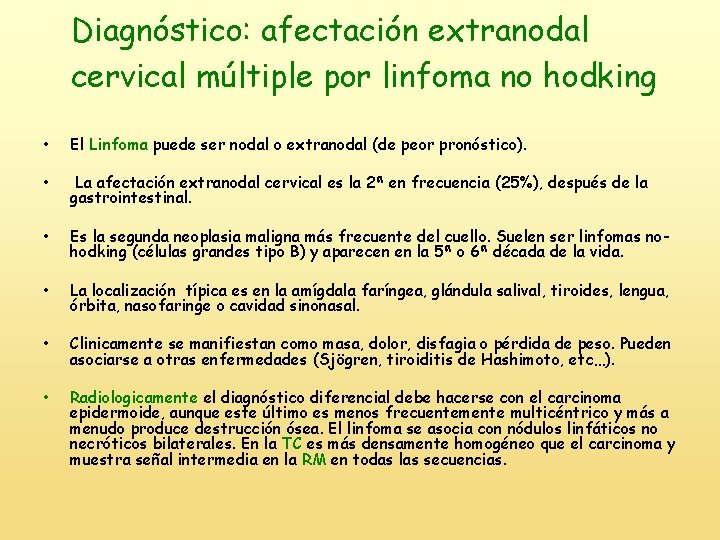 Diagnóstico: afectación extranodal cervical múltiple por linfoma no hodking

• El Linfoma puede ser nodal o extranodal (de peor pronóstico).

• La afectación extranodal cervical es la 2ª en frecuencia (25%), después de la gastrointestinal.

• Es la segunda neoplasia maligna más frecuente del cuello. Suelen ser linfomas no-hodking (células grandes tipo B) y aparecen en la 5ª o 6ª década de la vida.

• La localización típica es en la amígdala faríngea, glándula salival, tiroides, lengua, órbita, nasofaringe o cavidad sinonasal.

• Clinicamente se manifiestan como masa, dolor, disfagia o pérdida de peso. Pueden asociarse a otras enfermedades (Sjögren, tiroiditis de Hashimoto, etc…).

• Radiologicamente el diagnóstico diferencial debe hacerse con el carcinoma epidermoide, aunque este último es menos frecuentemente multicéntrico y más a menudo produce destrucción ósea. El linfoma se asocia con nódulos linfáticos no necróticos bilaterales. En la TC es más densamente homogéneo que el carcinoma y muestra señal intermedia en la RM en todas las secuencias.